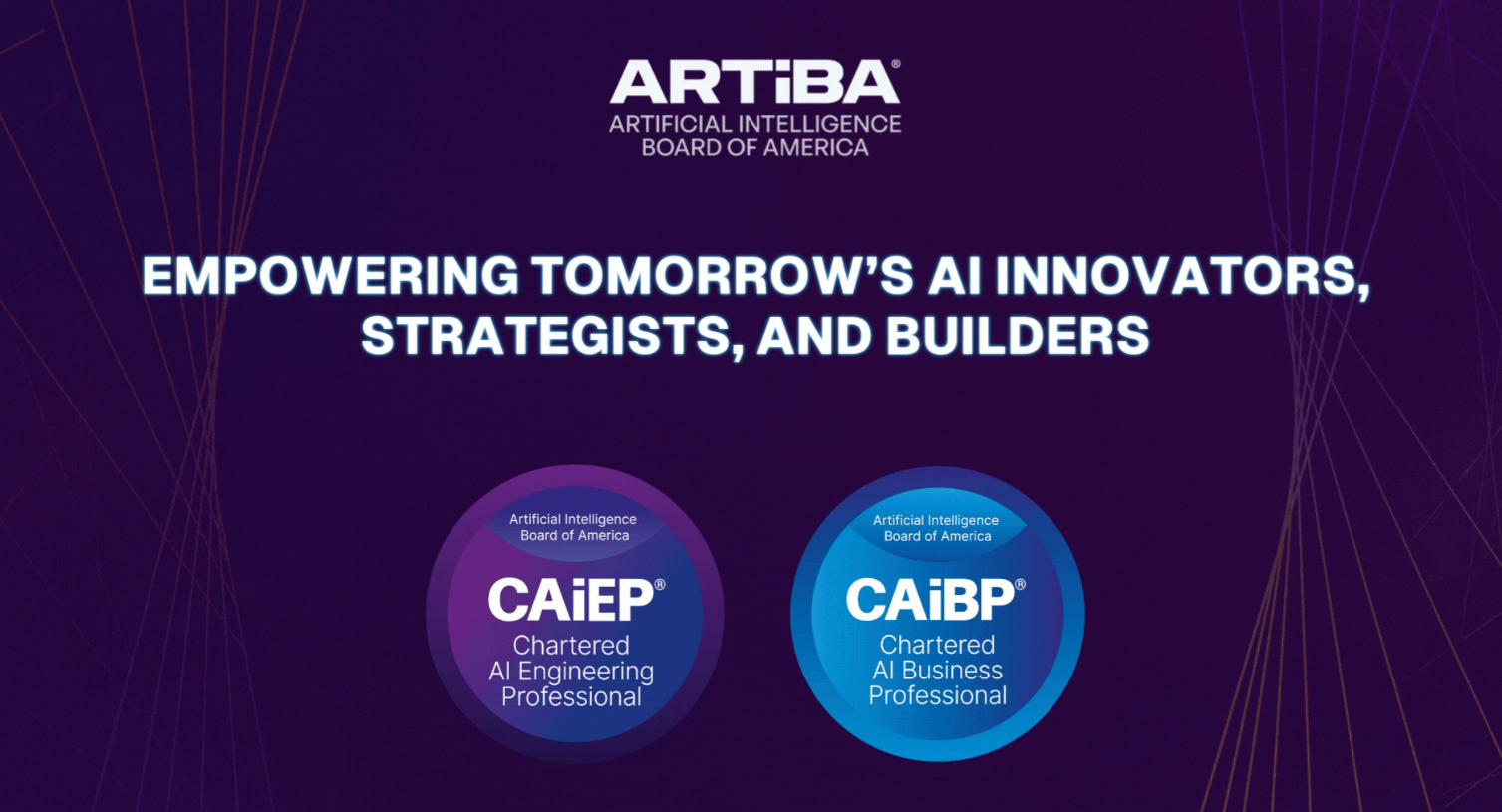 ARTiBA®
ARTIFICIAL INTELLIGENCE
BOARD OF AMERICA

EMPOWERING TOMORROW'S AI INNOVATORS, STRATEGISTS, AND BUILDERS

Artificial Intelligence
Board of America
CAiEP®
Chartered
AI Engineering
Professional

Artificial Intelligence
Board of America
CAiBP®
Chartered
AI Business
Professional